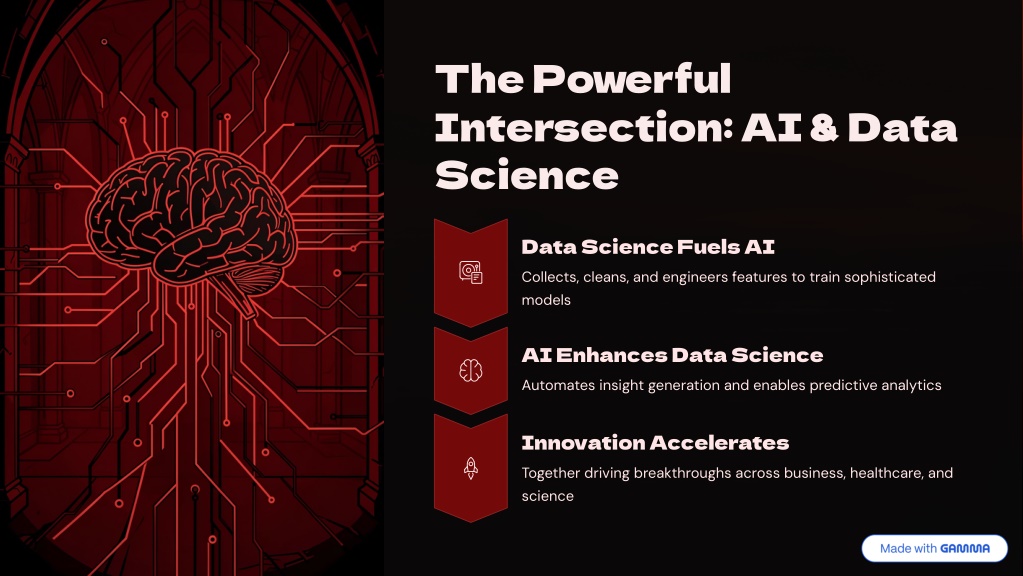 The Powerful Intersection: AI & Data Science

Data Science Fuels AI

Collects, cleans, and engineers features to train sophisticated models

AI Enhances Data Science

Automates insight generation and enables predictive analytics

Innovation Accelerates

Together driving breakthroughs across business, healthcare, and science

Made with GAMMA